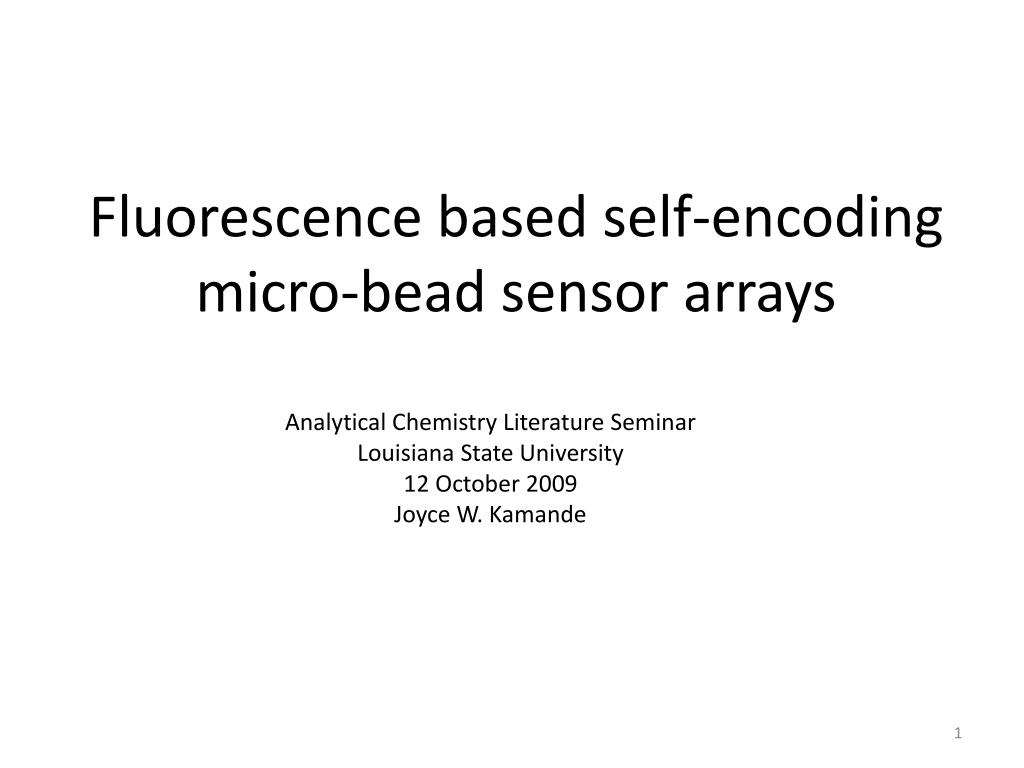 Fluorescence based self-encoding micro-bead sensor arrays

Analytical Chemistry Literature Seminar
Louisiana State University
12 October 2009
Joyce W. Kamande

1